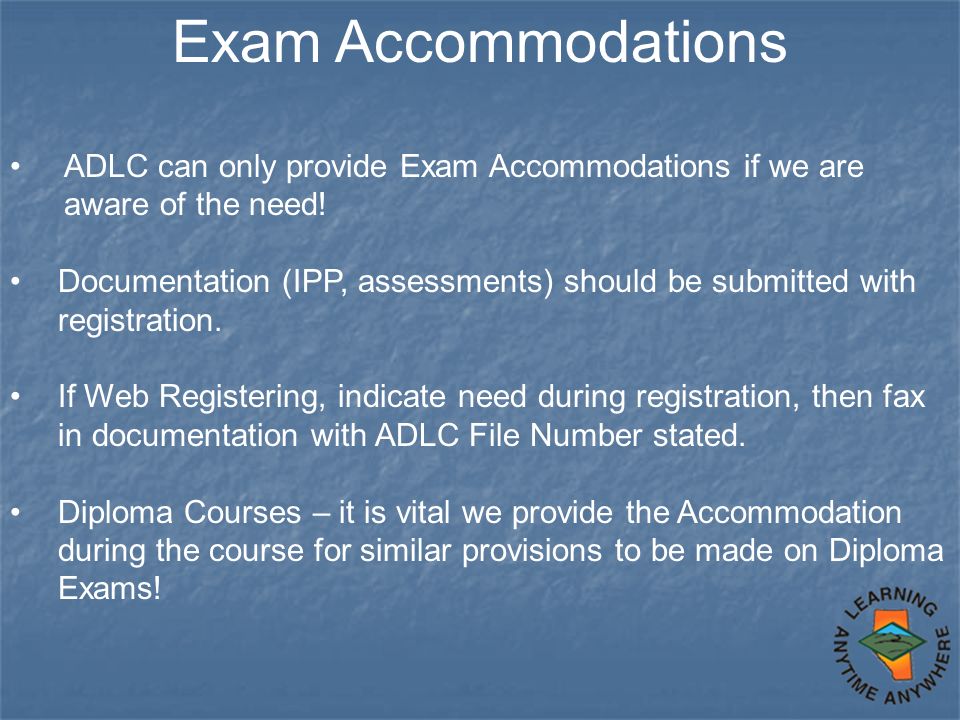 Exam Accommodations

• ADLC can only provide Exam Accommodations if we are aware of the need!

• Documentation (IPP, assessments) should be submitted with registration.

• If Web Registering, indicate need during registration, then fax in documentation with ADLC File Number stated.

• Diploma Courses – it is vital we provide the Accommodation during the course for similar provisions to be made on Diploma Exams!

LEARNING ANYTIME ANYWHERE